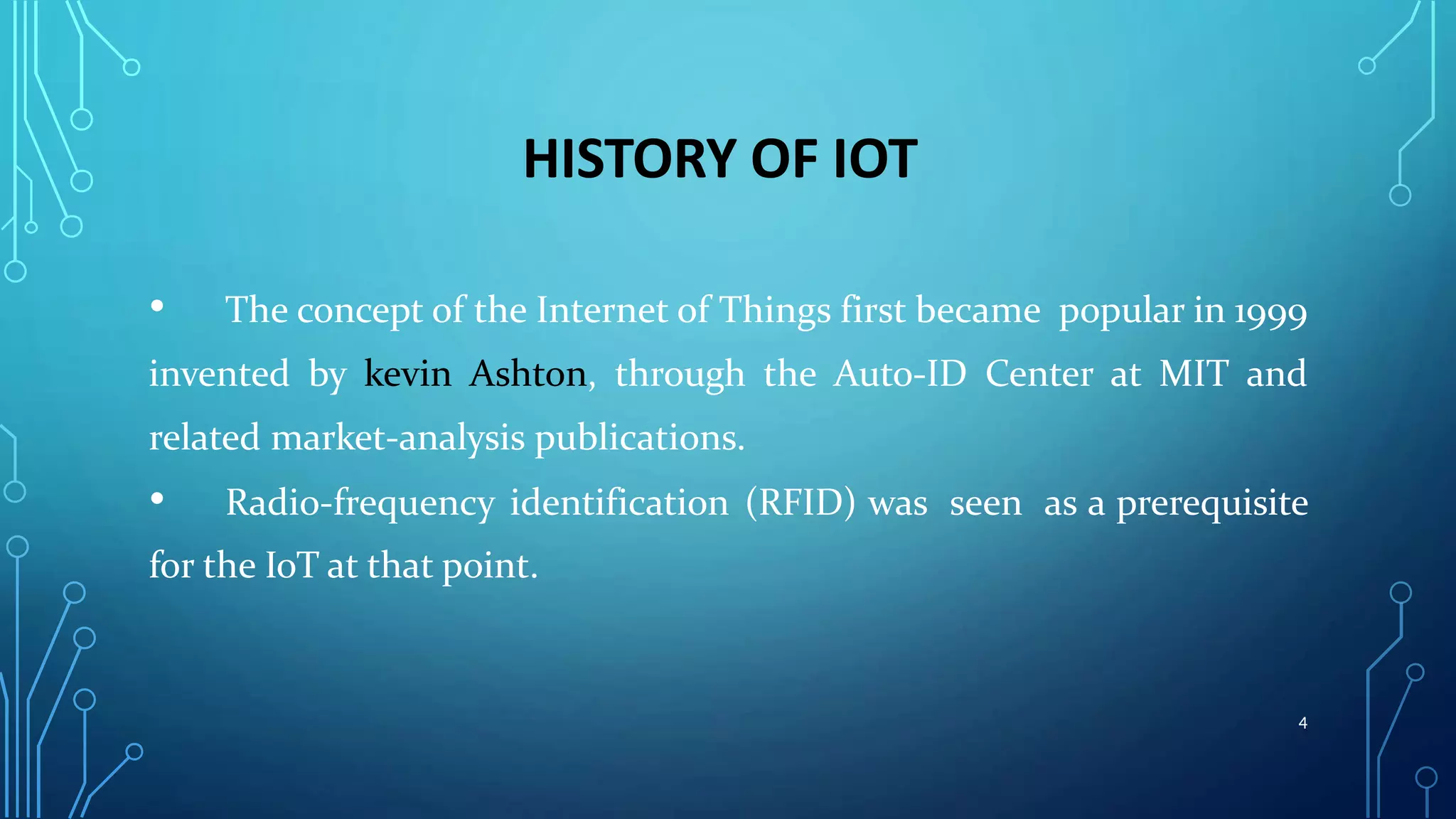 HISTORY OF IOT

• The concept of the Internet of Things first became popular in 1999 invented by kevin Ashton, through the Auto-ID Center at MIT and related market-analysis publications.

• Radio-frequency identification (RFID) was seen as a prerequisite for the IoT at that point.

4